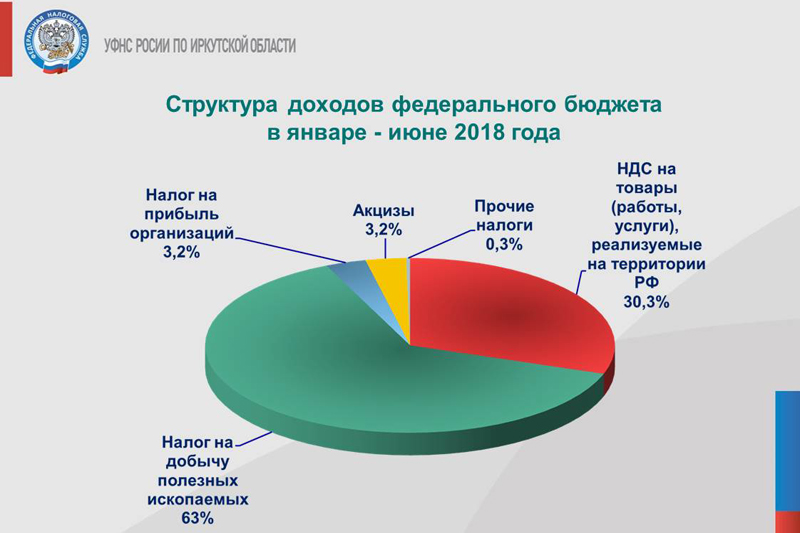 ФЕДЕРАЛЬНАЯ НАЛОГОВАЯ СЛУЖБА

УФНС РОСИИ ПО ИРКУТСКОЙ ОБЛАСТИ

Структура доходов федерального бюджета в январе - июне 2018 года

Налог на прибыль организаций 3,2%

Акцизы 3,2%

Прочие налоги 0,3%

НДС на товары (работы, услуги), реализуемые на территории РФ 30,3%

Налог на добычу полезных ископаемых 63%